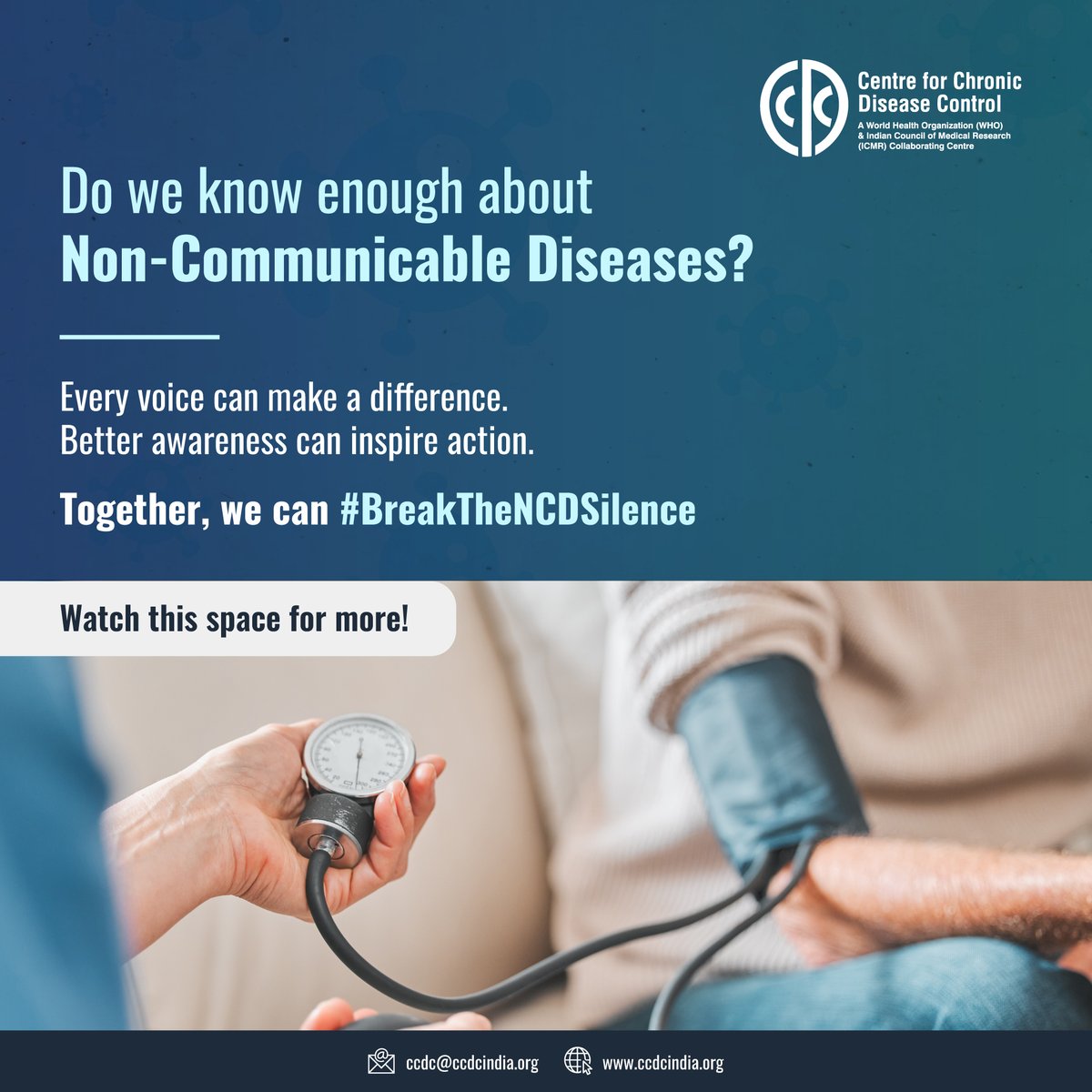 Centre for Chronic Disease Control
A World Health Organization (WHO) & Indian Council of Medical Research (ICMR) Collaborating Centre

Do we know enough about
Non-Communicable Diseases?

Every voice can make a difference.
Better awareness can inspire action.

Together, we can #BreakTheNCDSilence

Watch this space for more!

ccdc@ccdcindia.org www.ccdcindia.org